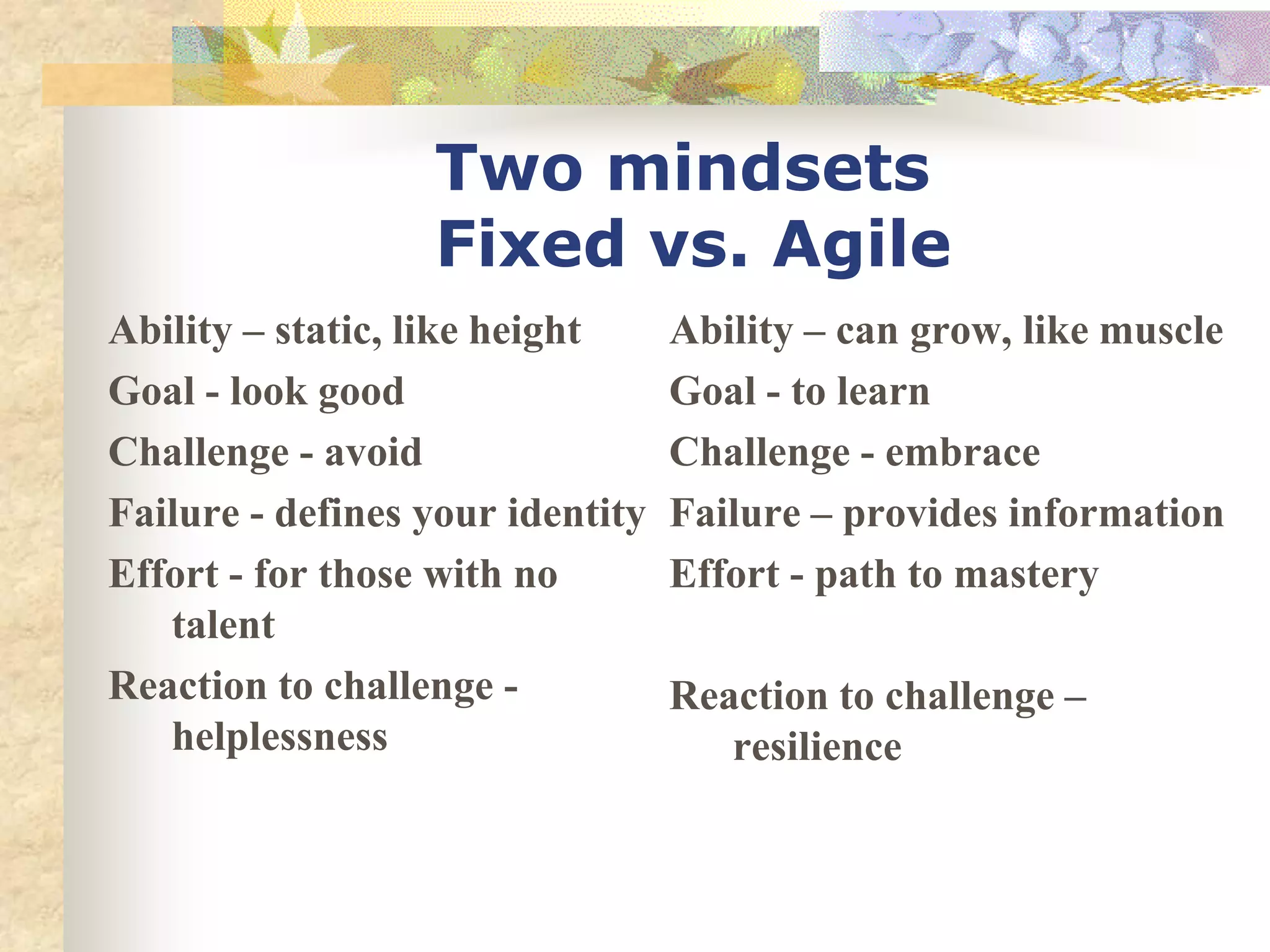 Two mindsets
Fixed vs. Agile

Ability – static, like height

Goal - look good

Challenge - avoid

Failure - defines your identity

Effort - for those with no talent

Reaction to challenge - helplessness

Ability – can grow, like muscle

Goal - to learn

Challenge - embrace

Failure – provides information

Effort - path to mastery

Reaction to challenge – resilience